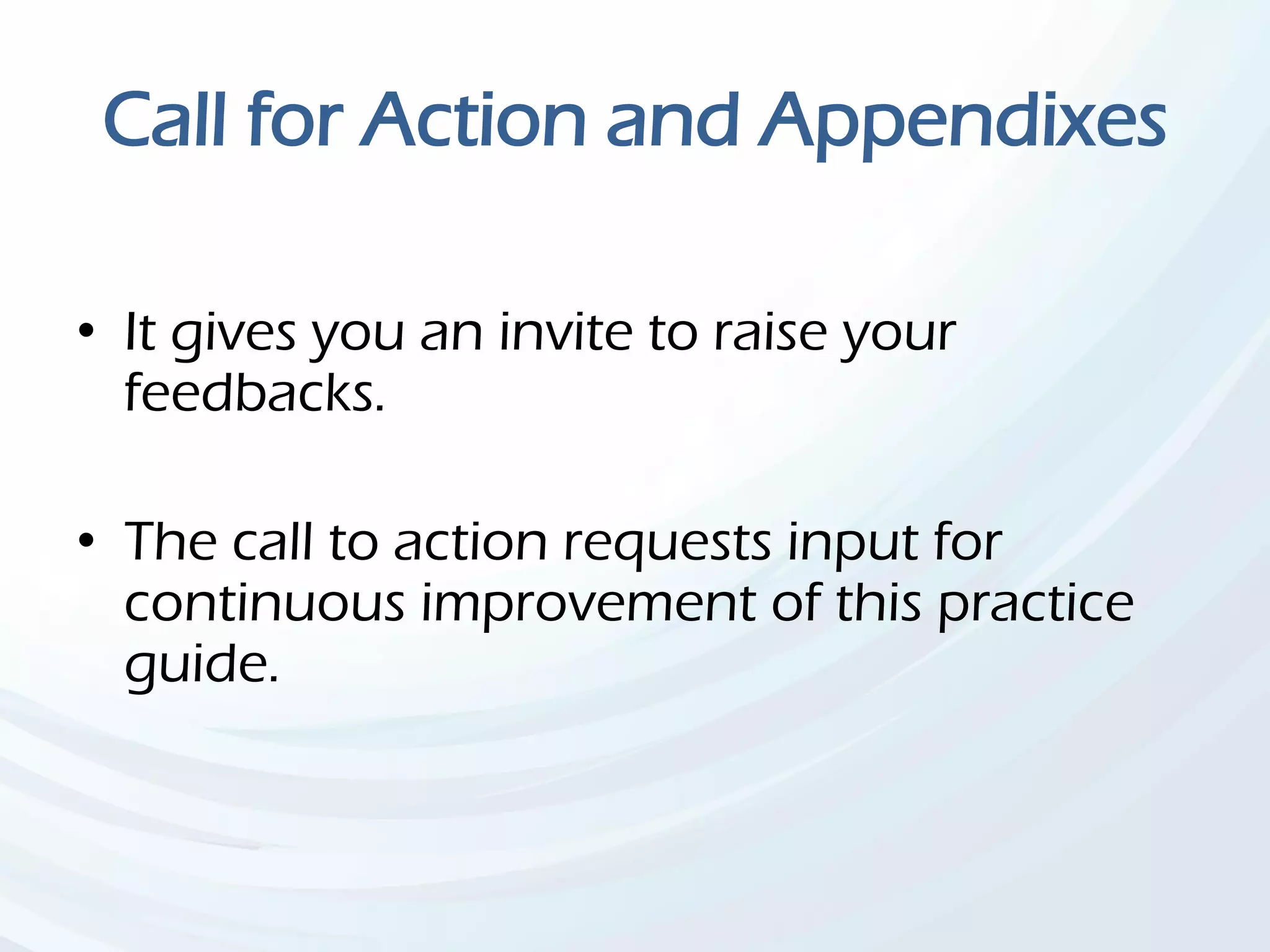 Call for Action and Appendixes

• It gives you an invite to raise your feedbacks.

• The call to action requests input for continuous improvement of this practice guide.